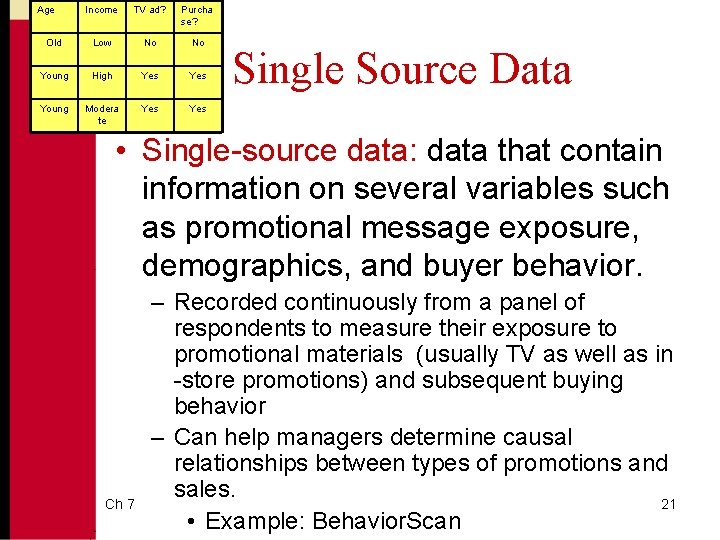 | Age | Income | TV ad? | Purchase? |
|---|---|---|---|
| Old | Low | No | No |
| Young | High | Yes | Yes |
| Young | Moderate | Yes | Yes |

Single Source Data

• Single-source data: data that contain information on several variables such as promotional message exposure, demographics, and buyer behavior.

– Recorded continuously from a panel of respondents to measure their exposure to promotional materials (usually TV as well as in -store promotions) and subsequent buying behavior

– Can help managers determine causal relationships between types of promotions and sales.

• Example: BehaviorScan

Ch 7

21